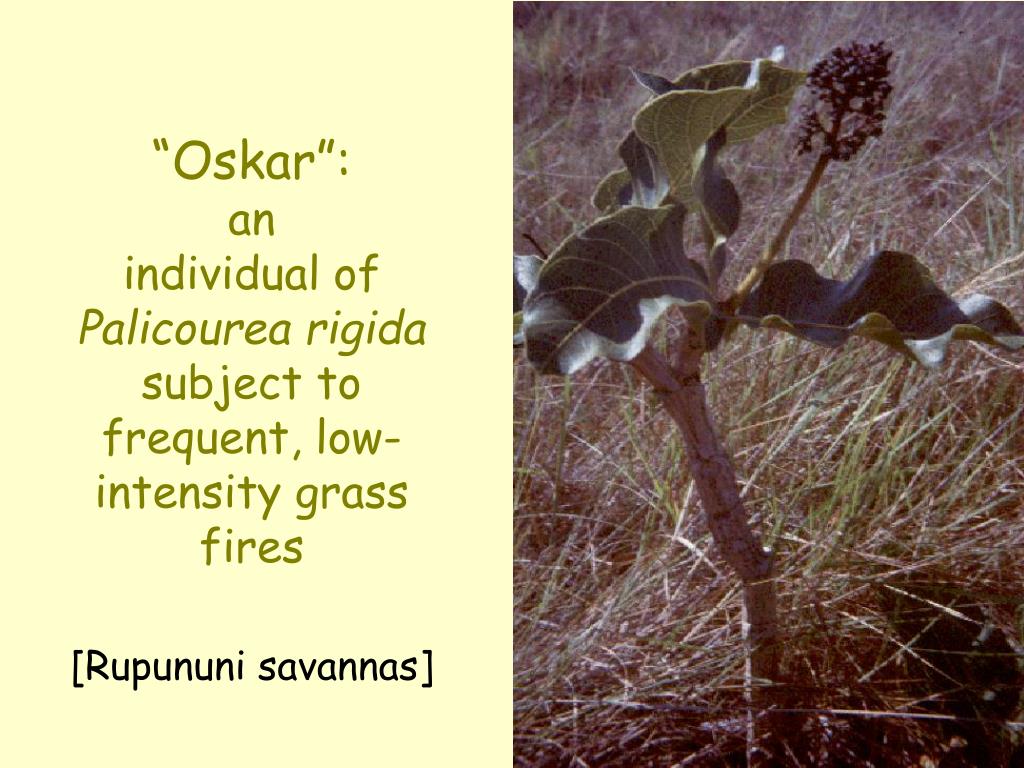 “Oskar”:
an
individual of
Palicourea rigida
subject to
frequent, low-intensity grass fires

[Rupununi savannas]